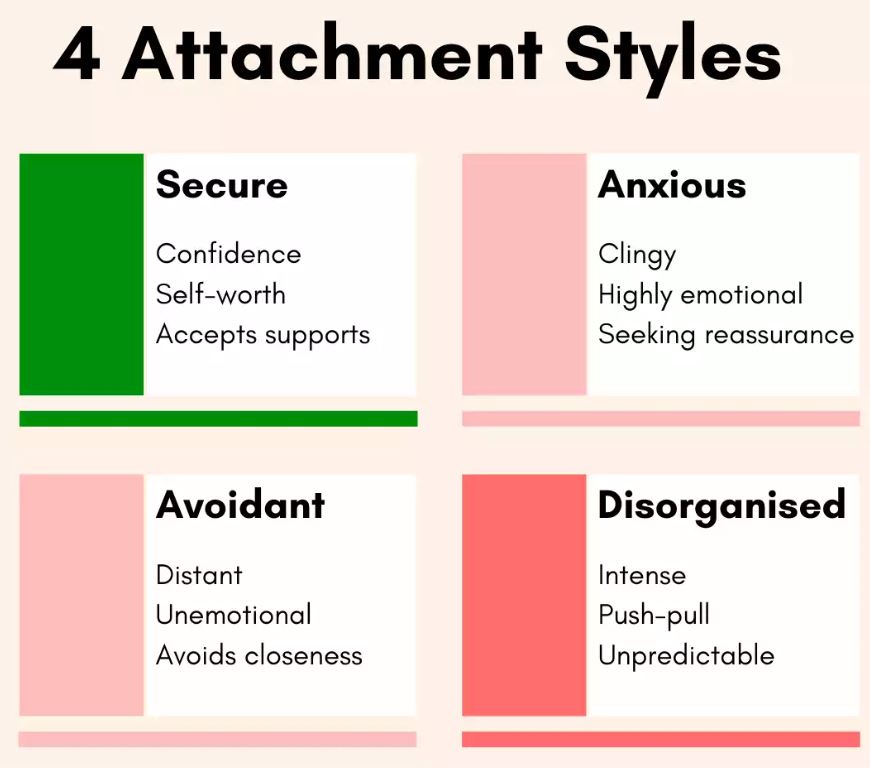 4 Attachment Styles

Secure

Confidence
Self-worth
Accepts supports

Anxious

Clingy
Highly emotional
Seeking reassurance

Avoidant

Distant
Unemotional
Avoids closeness

Disorganised

Intense
Push-pull
Unpredictable